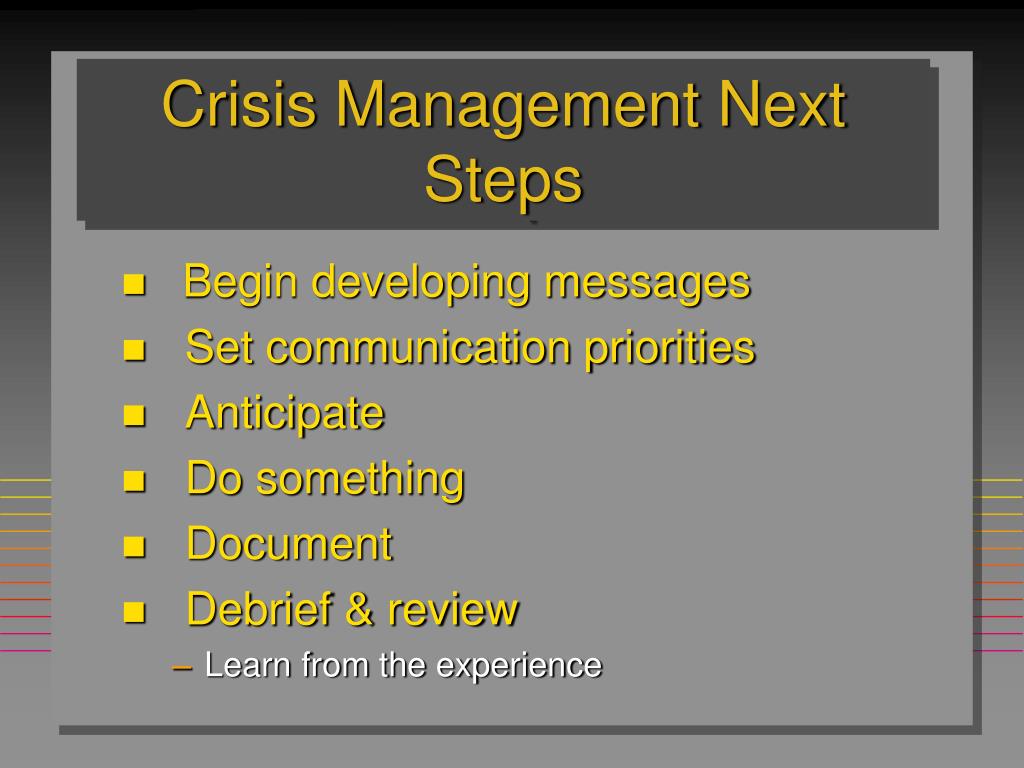 Crisis Management Next Steps

- Begin developing messages
- Set communication priorities
- Anticipate
- Do something
- Document
- Debrief & review
  – Learn from the experience